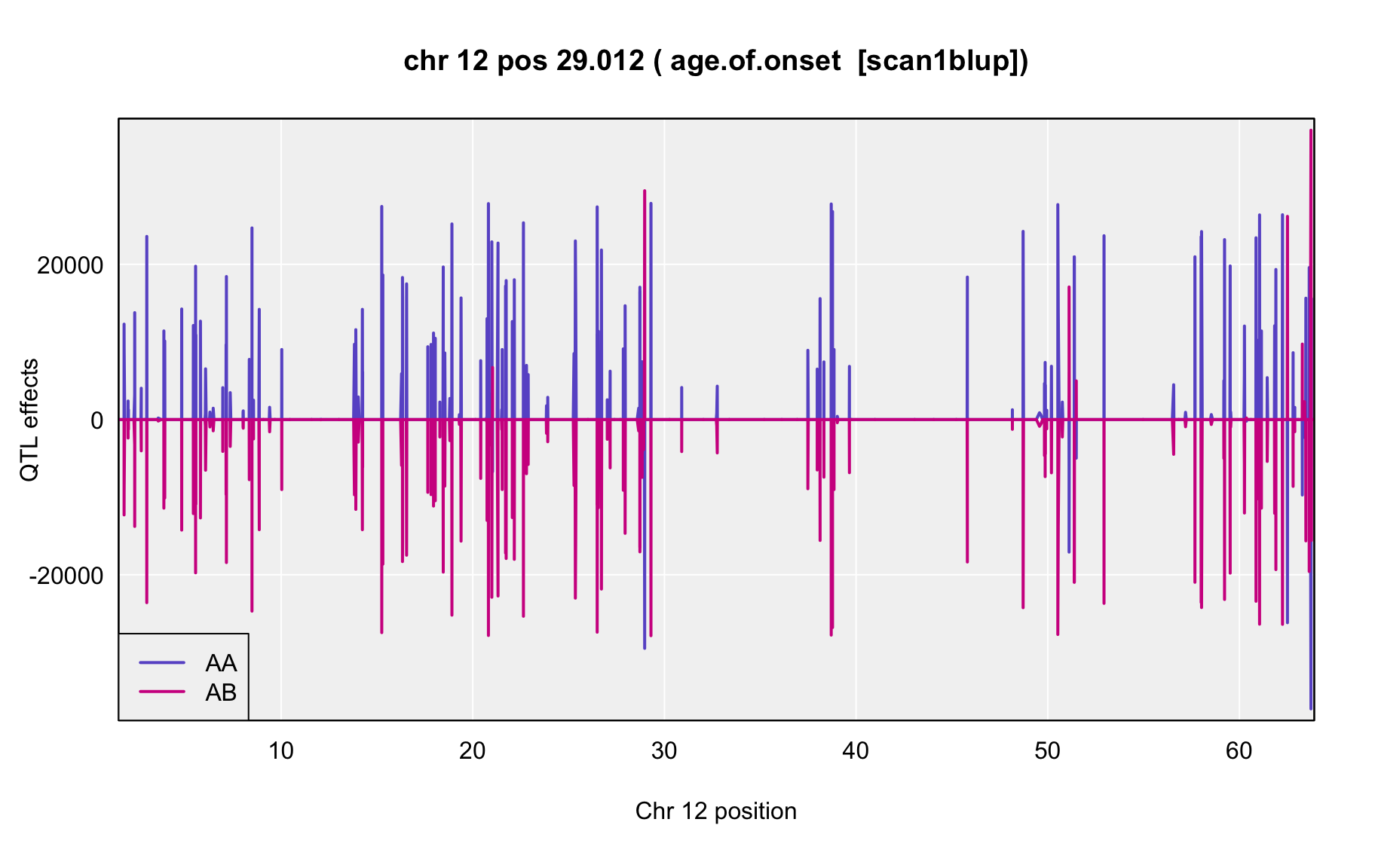 chr 12 pos 29.012 ( age.of.onset  [scan1blup])

QTL effects

20000

0

-20000

AA

AB

10

20

30

40

50

60

Chr 12 position